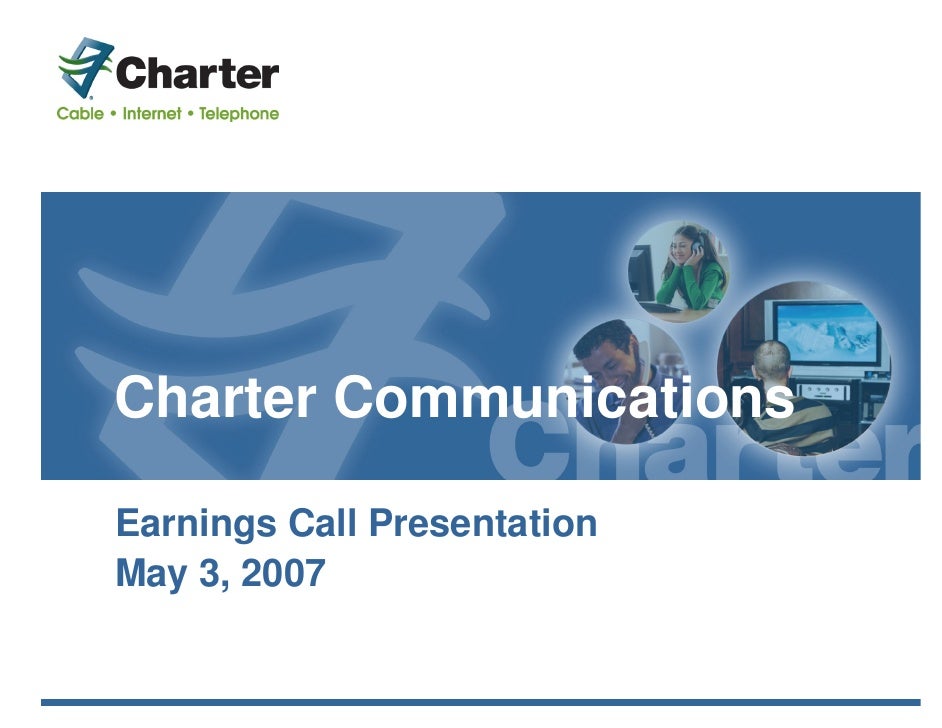 Charter
Cable • Internet • Telephone

Charter Communications

Charter

Earnings Call Presentation
May 3, 2007